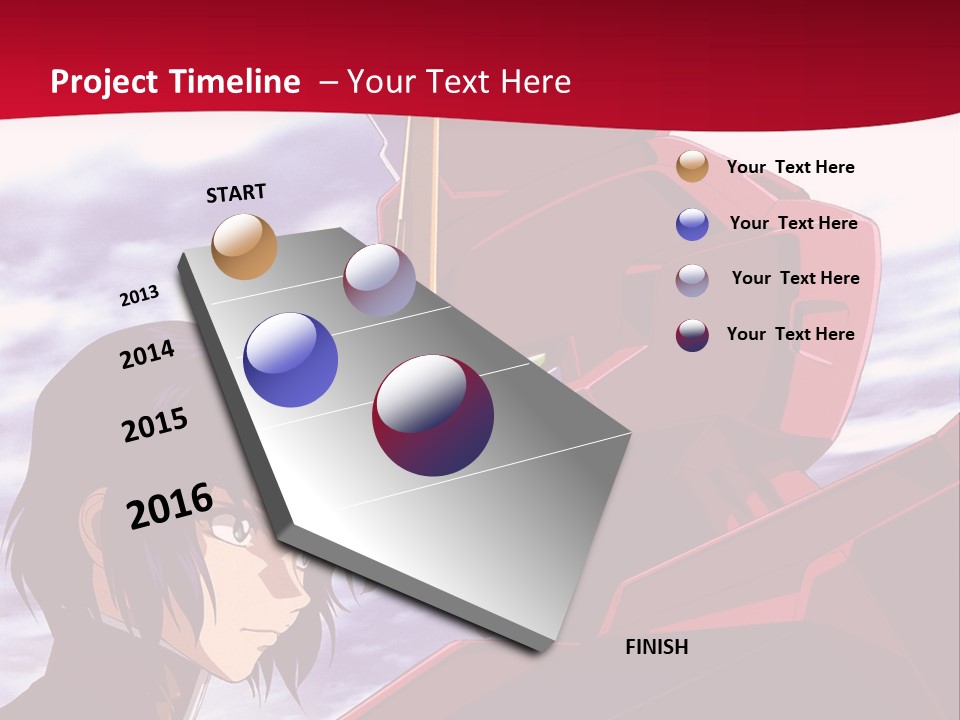 Project Timeline – Your Text Here

START

2013

2014

2015

2016

FINISH

Your Text Here

Your Text Here

Your Text Here

Your Text Here